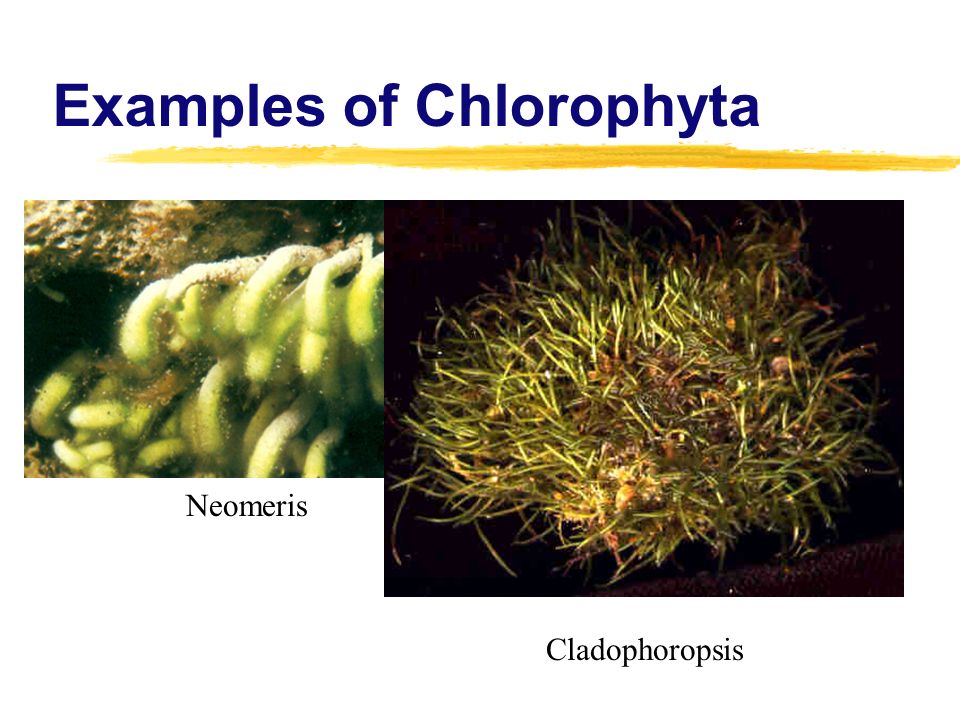 Examples of Chlorophyta

Neomeris

Cladophoropsis